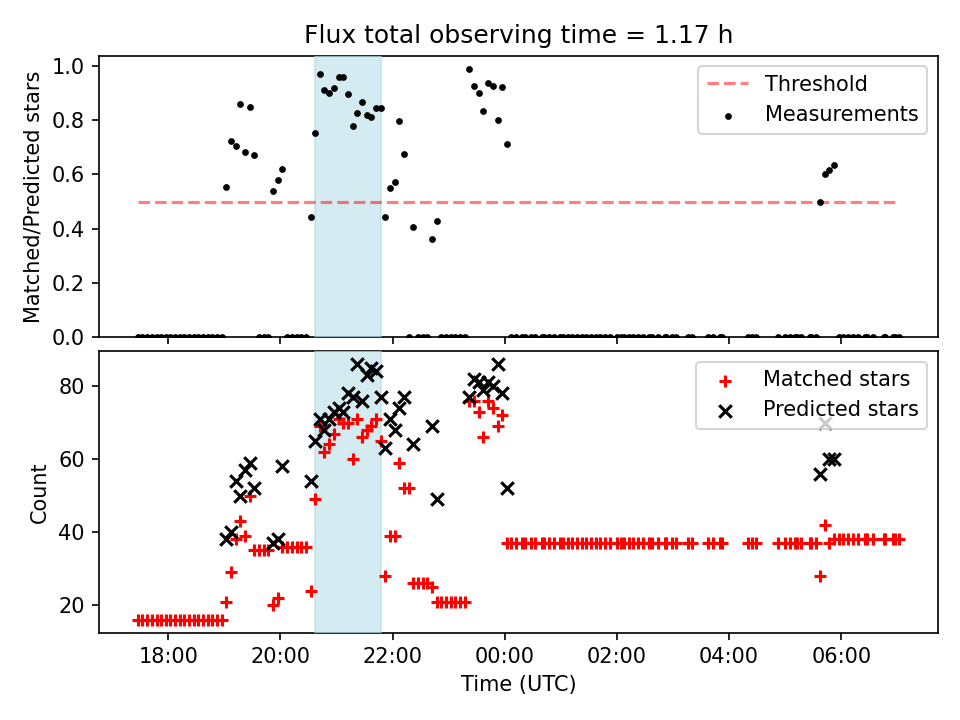 Flux total observing time = 1.17 h

Matched/Predicted stars

1.0
0.8
0.6
0.4
0.2
0.0

Threshold
Measurements

Count

80
60
40
20

Matched stars
Predicted stars

18:00
20:00
22:00
00:00
02:00
04:00
06:00

Time (UTC)